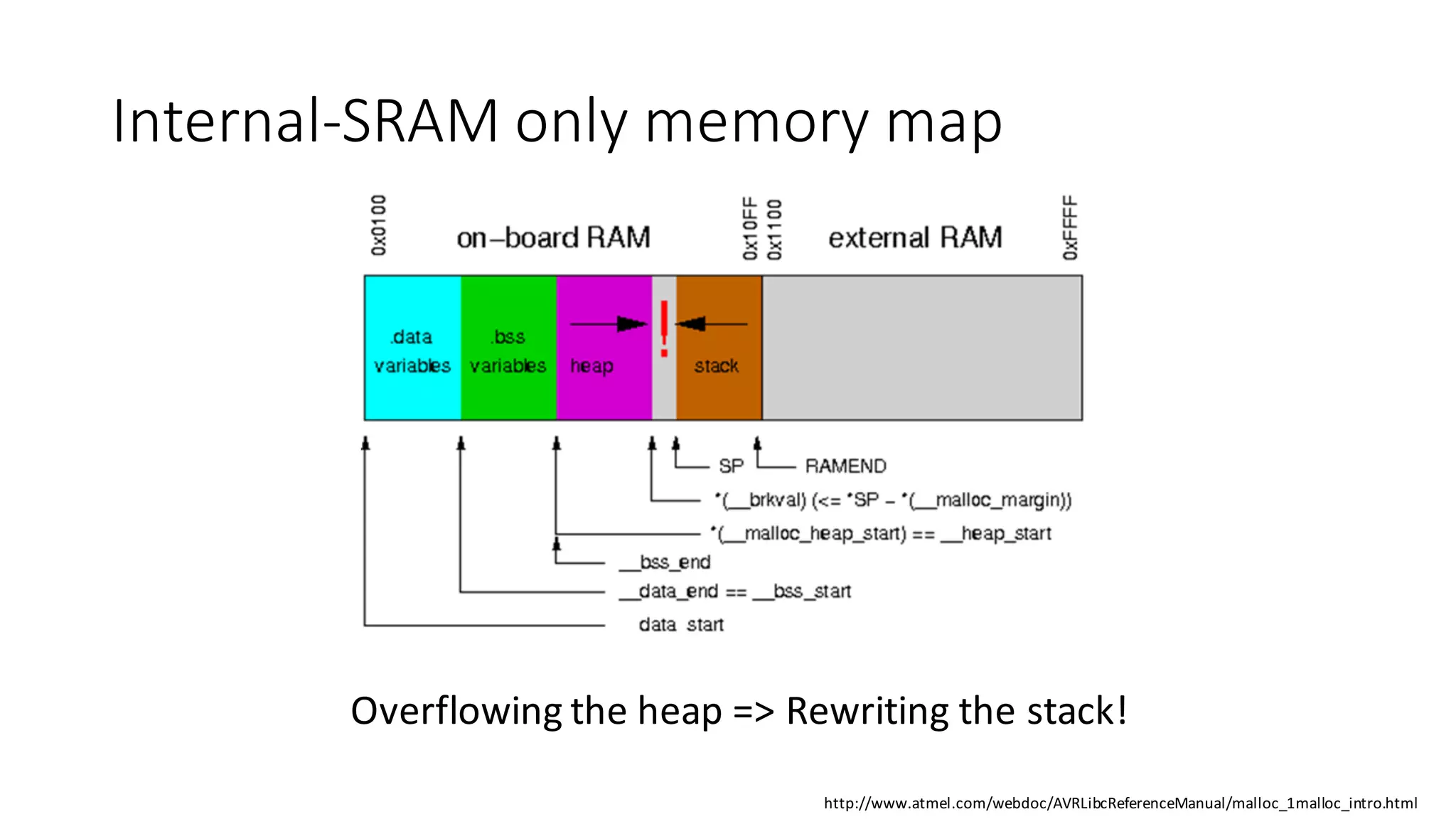 Internal-SRAM only memory map

0x0100

on–board RAM

0x10FF

0x1100

external RAM

0xFFFF

.data variables

.bss variables

heap

!

stack

SP

RAMEND

*(__brkval) (<= *SP – *(__malloc_margin))

*(__malloc_heap_start) == __heap_start

__bss_end

__data_end == __bss_start

data start

Overflowing the heap => Rewriting the stack!

http://www.atmel.com/webdoc/AVRLibcReferenceManual/malloc_1malloc_intro.html